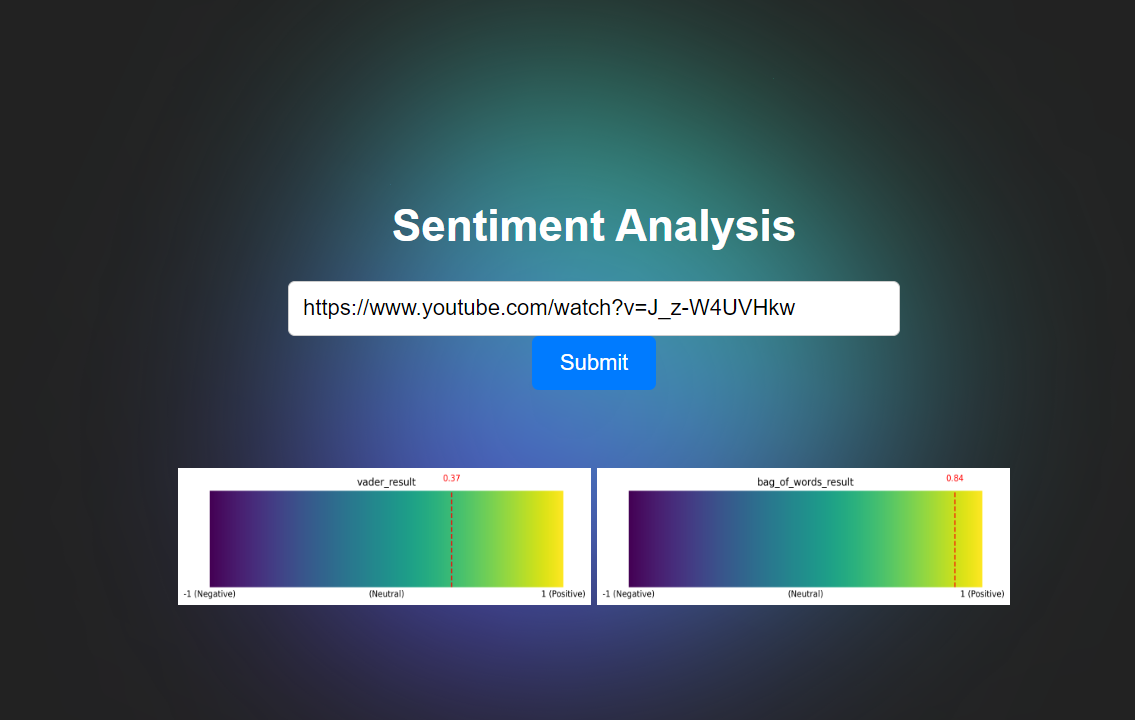 Sentiment Analysis

https://www.youtube.com/watch?v=J_z-W4UVHkw

Submit

vader_result
0.37
-1 (Negative) (Neutral) 1 (Positive)

bag_of_words_result
0.84
-1 (Negative) (Neutral) 1 (Positive)